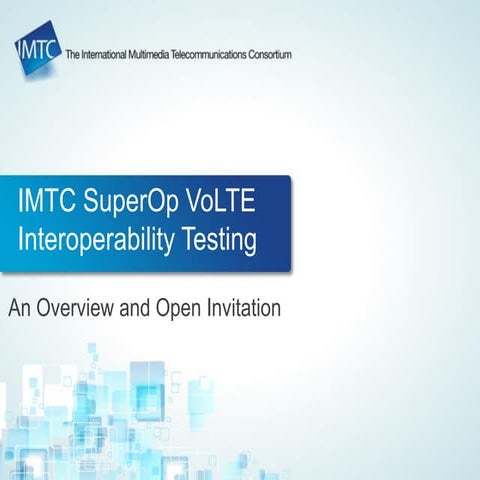 IMTC The International Multimedia Telecommunications Consortium

IMTC SuperOp VoLTE Interoperability Testing

An Overview and Open Invitation